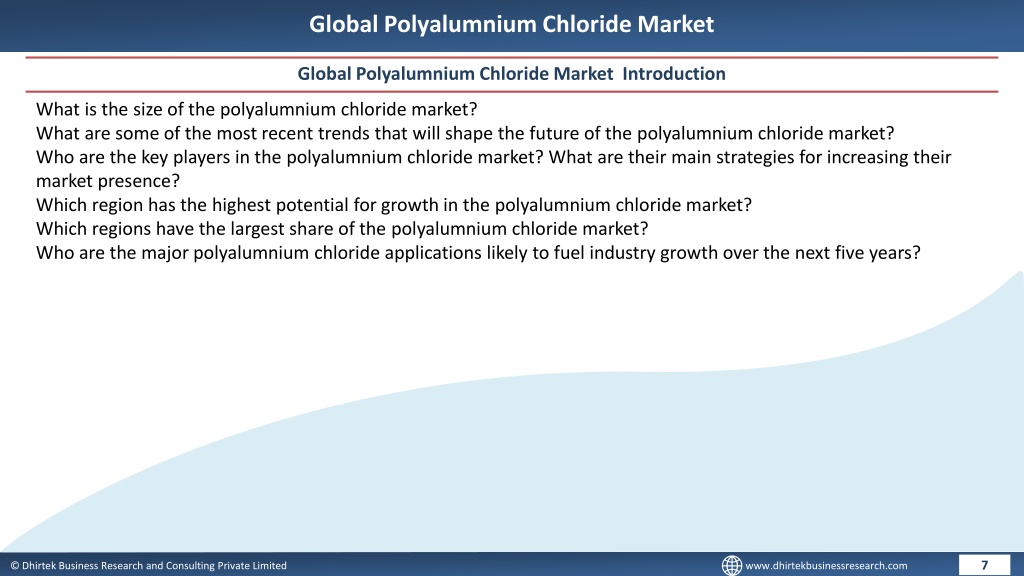 Global Polyalumnium Chloride Market

Global Polyalumnium Chloride Market Introduction

What is the size of the polyalumnium chloride market?
What are some of the most recent trends that will shape the future of the polyalumnium chloride market?
Who are the key players in the polyalumnium chloride market? What are their main strategies for increasing their market presence?
Which region has the highest potential for growth in the polyalumnium chloride market?
Which regions have the largest share of the polyalumnium chloride market?
Who are the major polyalumnium chloride applications likely to fuel industry growth over the next five years?

© Dhirtek Business Research and Consulting Private Limited

www.dhirtekbusinessresearch.com

7